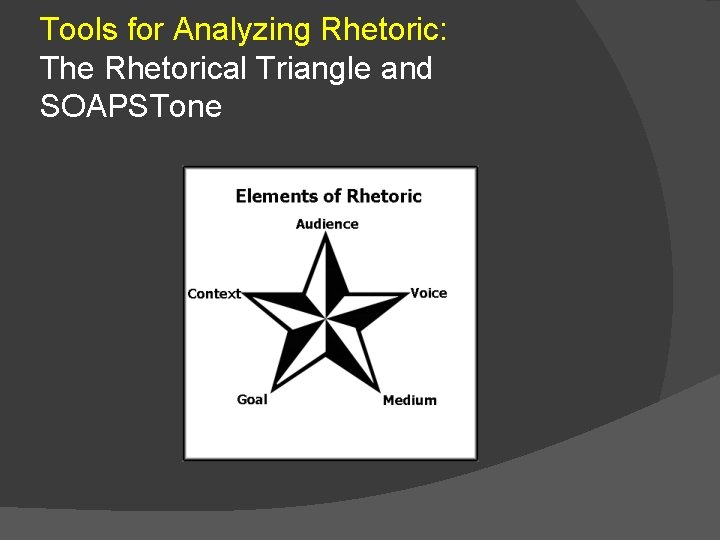 Tools for Analyzing Rhetoric:
The Rhetorical Triangle and SOAPSTone

Elements of Rhetoric

Audience

Context

Voice

Goal

Medium